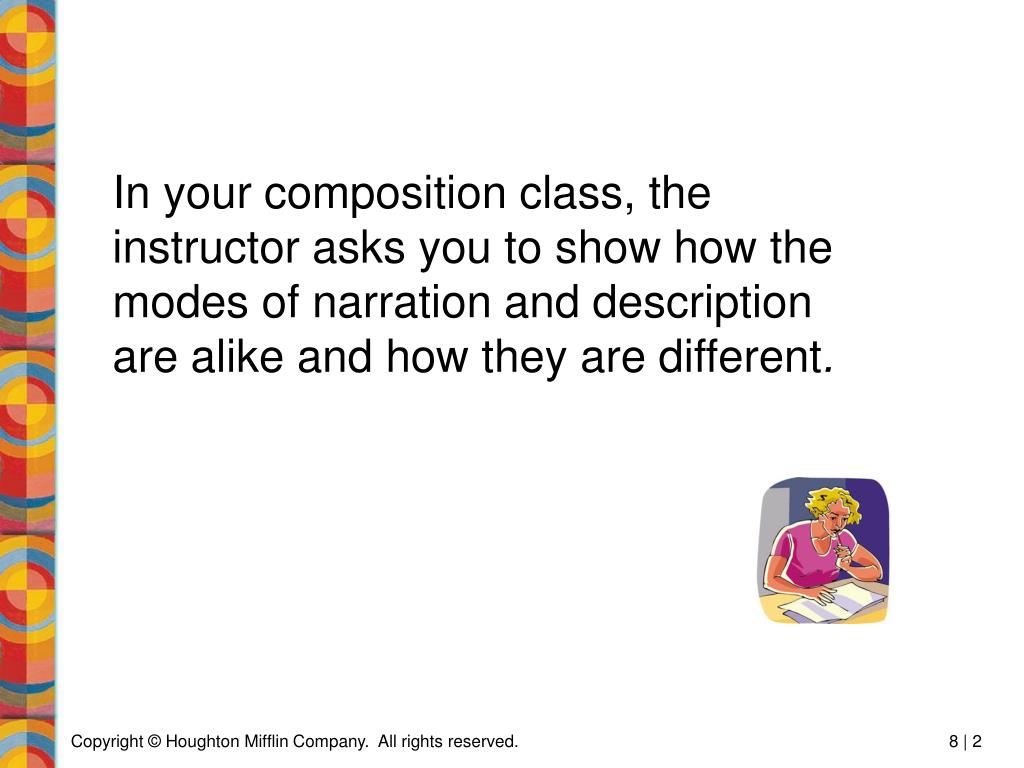 In your composition class, the instructor asks you to show how the modes of narration and description are alike and how they are different.

Copyright © Houghton Mifflin Company. All rights reserved.

8 | 2